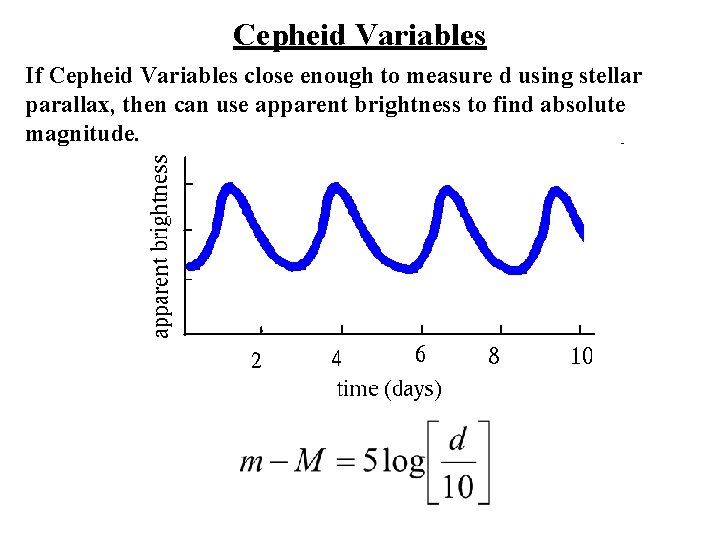 Cepheid Variables

If Cepheid Variables close enough to measure d using stellar parallax, then can use apparent brightness to find absolute magnitude.

apparent brightness

2
4
6
8
10
time (days)

$m - M = 5\log\left[\frac{d}{10}\right]$